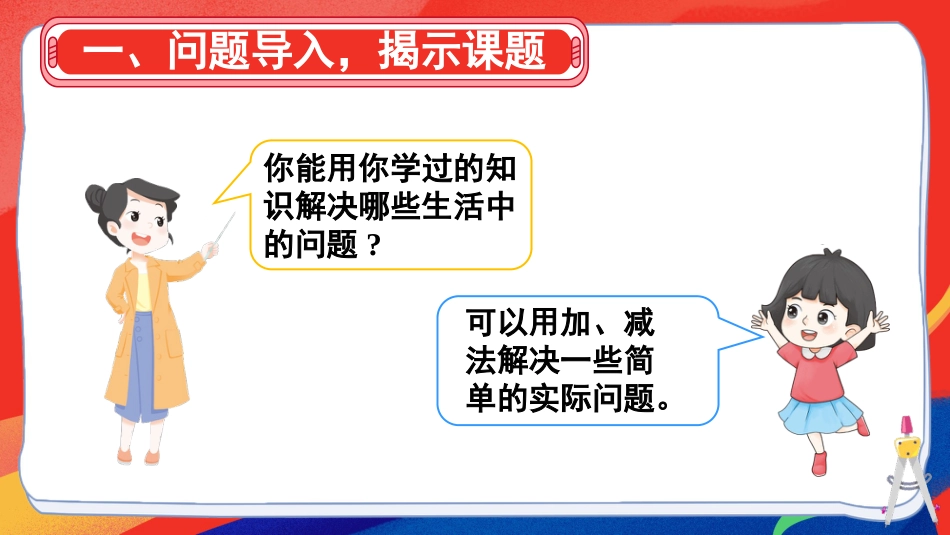 一、问题导入，揭示课题

你能用你学过的知识解决哪些生活中的问题？

可以用加、减法解决一些简单的实际问题。